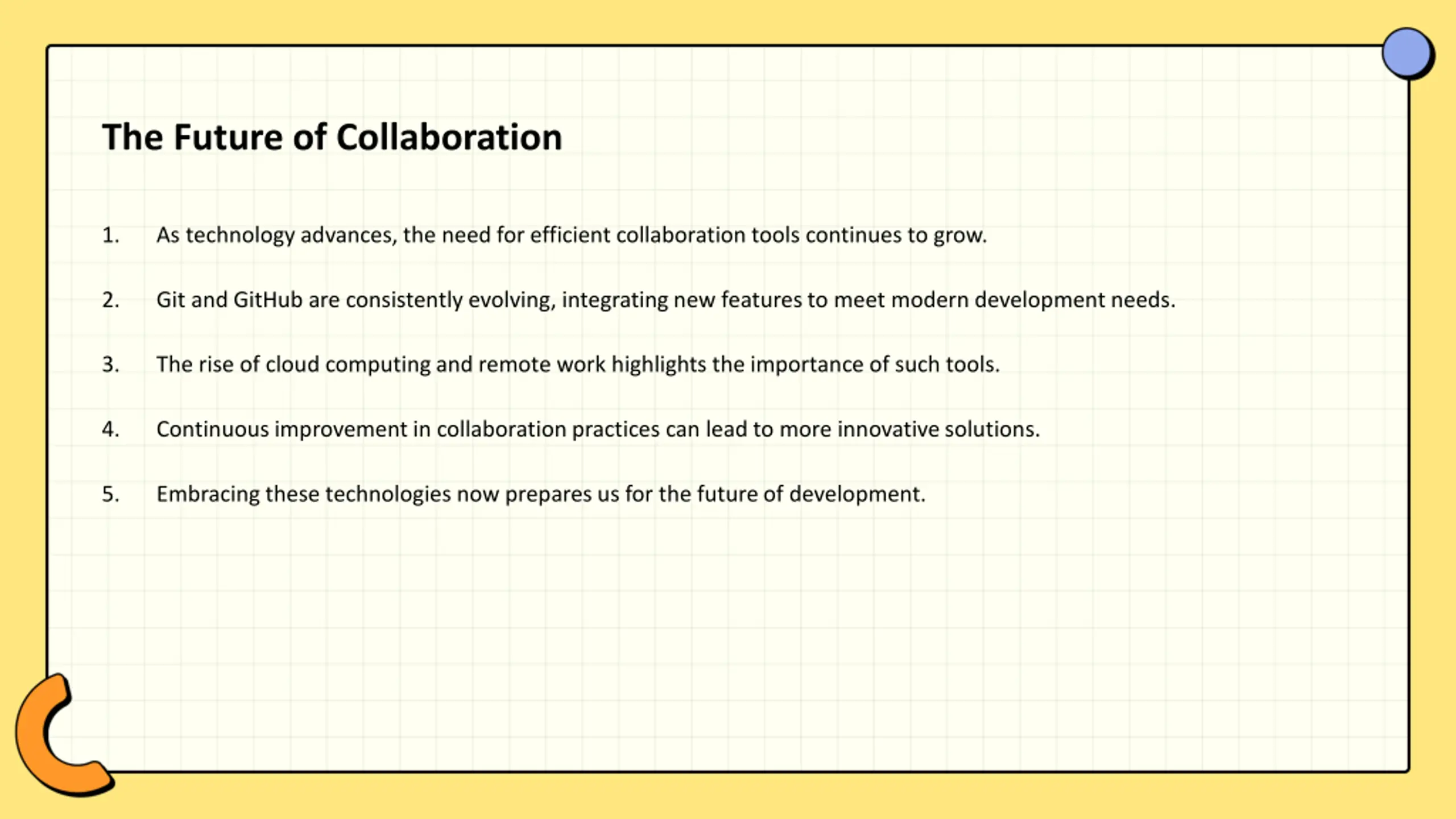 The Future of Collaboration

1. As technology advances, the need for efficient collaboration tools continues to grow.

2. Git and GitHub are consistently evolving, integrating new features to meet modern development needs.

3. The rise of cloud computing and remote work highlights the importance of such tools.

4. Continuous improvement in collaboration practices can lead to more innovative solutions.

5. Embracing these technologies now prepares us for the future of development.